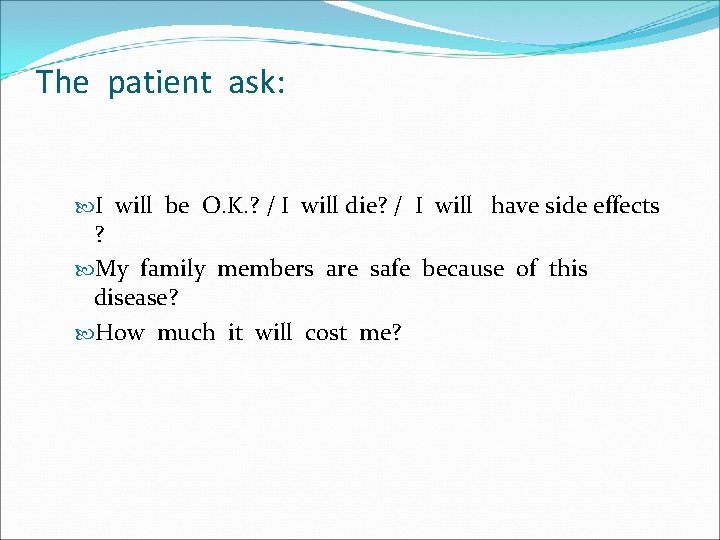 The patient ask:

I will be O.K.? / I will die? / I will have side effects ?

My family members are safe because of this disease?

How much it will cost me?